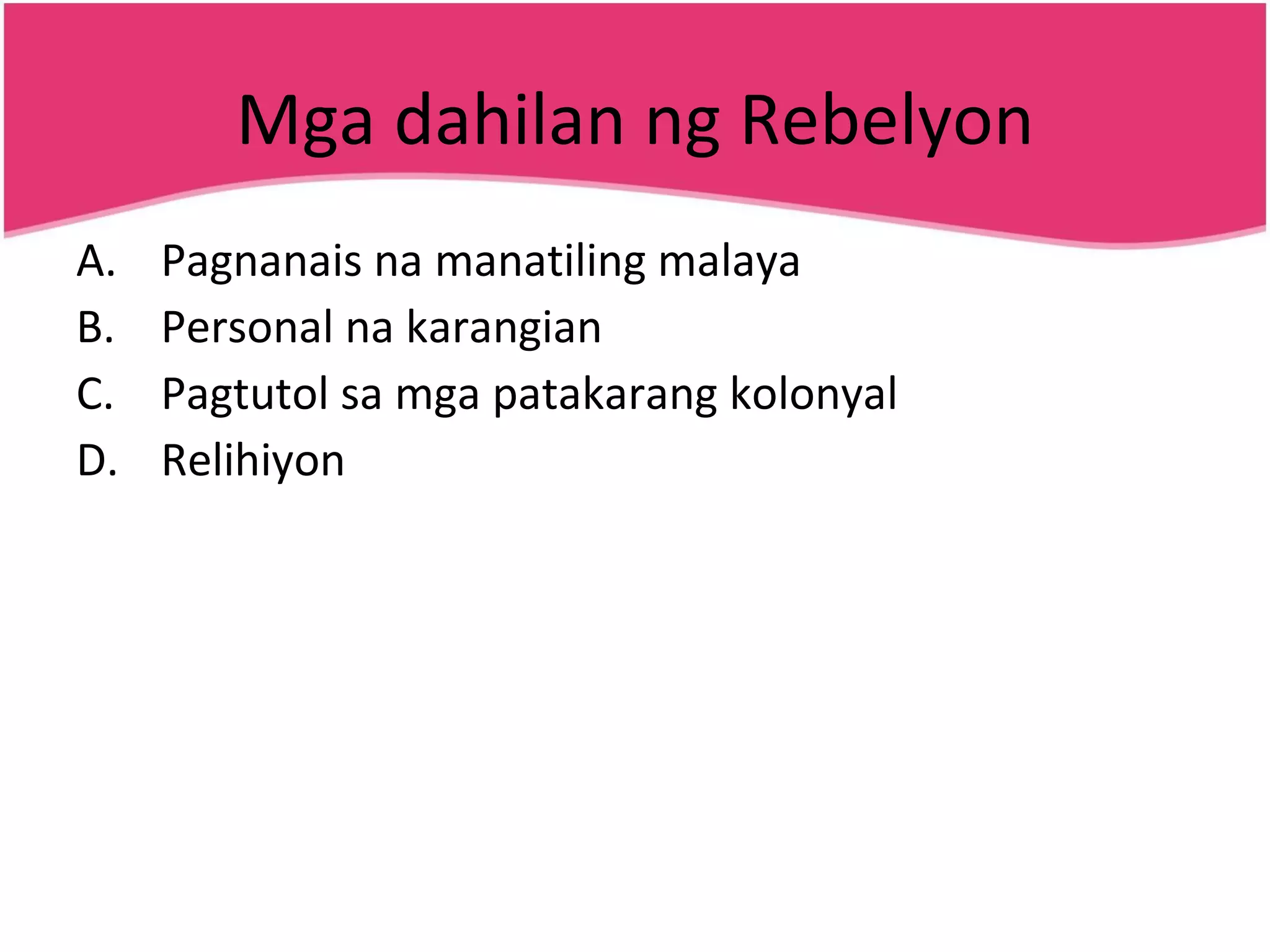 Mga dahilan ng Rebelyon

A. Pagnanais na manatiling malaya
B. Personal na karangian
C. Pagtutol sa mga patakarang kolonyal
D. Relihiyon